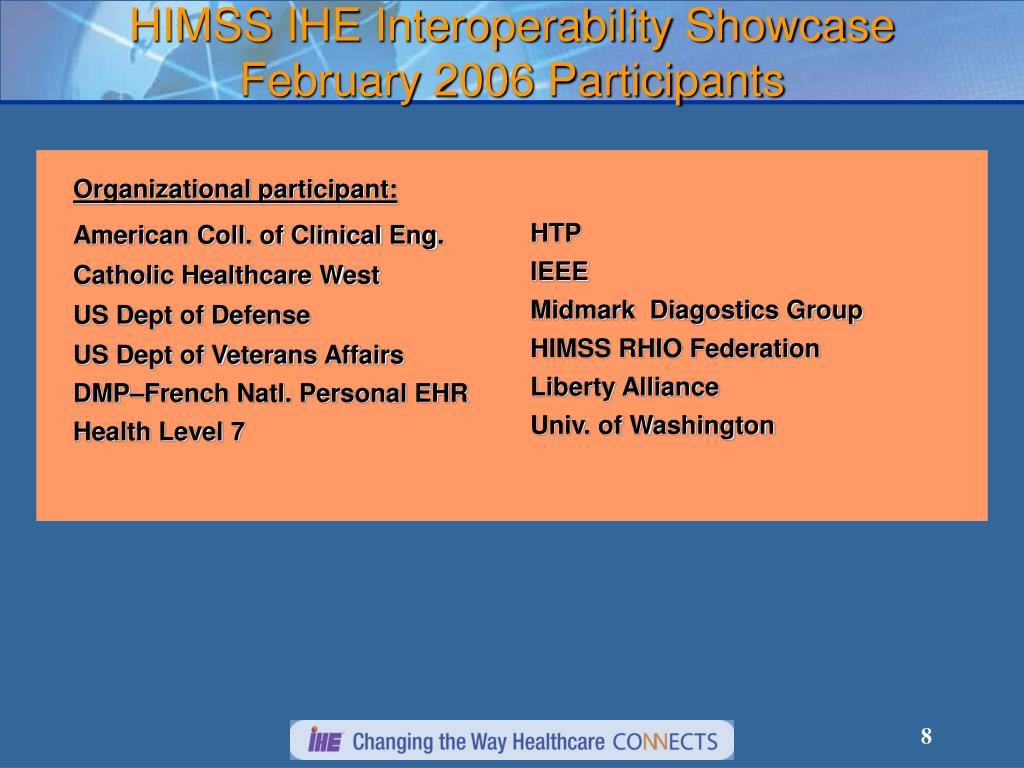 HIMSS IHE Interoperability Showcase February 2006 Participants

Organizational participant:

American Coll. of Clinical Eng.
Catholic Healthcare West
US Dept of Defense
US Dept of Veterans Affairs
DMP–French Natl. Personal EHR
Health Level 7

HTP
IEEE
Midmark Diagostics Group
HIMSS RHIO Federation
Liberty Alliance
Univ. of Washington

IHE Changing the Way Healthcare CONNECTS

8